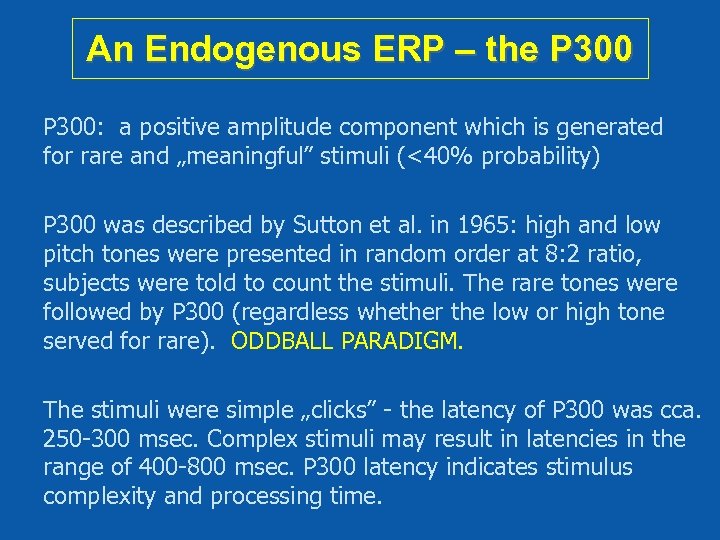 An Endogenous ERP – the P300

P300: a positive amplitude component which is generated for rare and „meaningful" stimuli (<40% probability)

P300 was described by Sutton et al. in 1965: high and low pitch tones were presented in random order at 8:2 ratio, subjects were told to count the stimuli. The rare tones were followed by P300 (regardless whether the low or high tone served for rare). ODDBALL PARADIGM.

The stimuli were simple „clicks" - the latency of P300 was cca. 250-300 msec. Complex stimuli may result in latencies in the range of 400-800 msec. P300 latency indicates stimulus complexity and processing time.